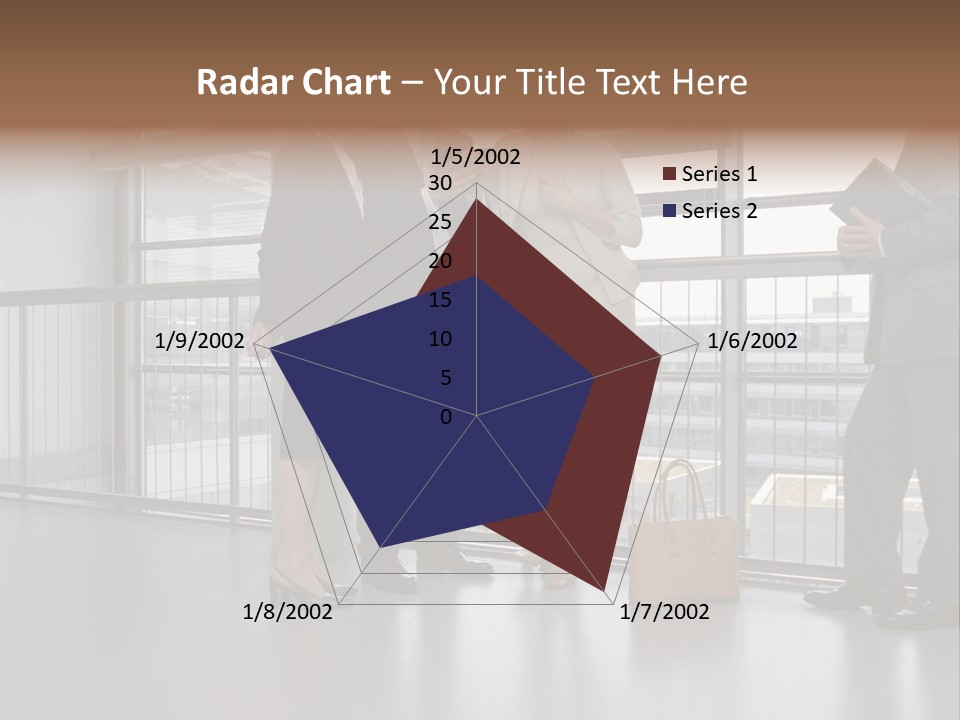 Radar Chart – Your Title Text Here

1/5/2002
30
25
20
15
10
5
0
1/6/2002
1/7/2002
1/8/2002
1/9/2002

Series 1
Series 2